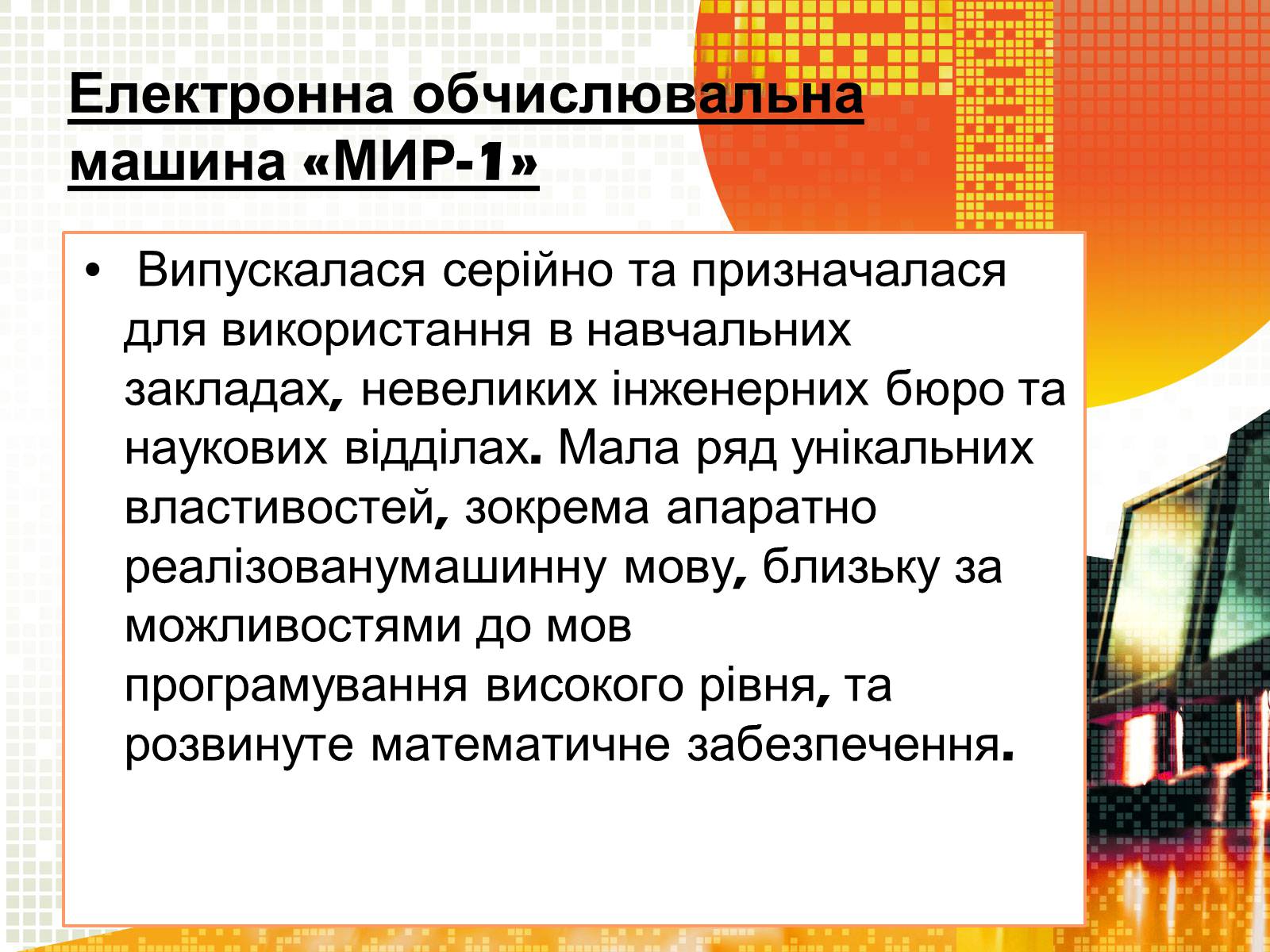 Електронна обчислювальна машина «МИР-1»

• Випускалася серійно та призначалася для використання в навчальних закладах, невеликих інженерних бюро та наукових відділах. Мала ряд унікальних властивостей, зокрема апаратно реалізованумашинну мову, близьку за можливостями до мов програмування високого рівня, та розвинуте математичне забезпечення.